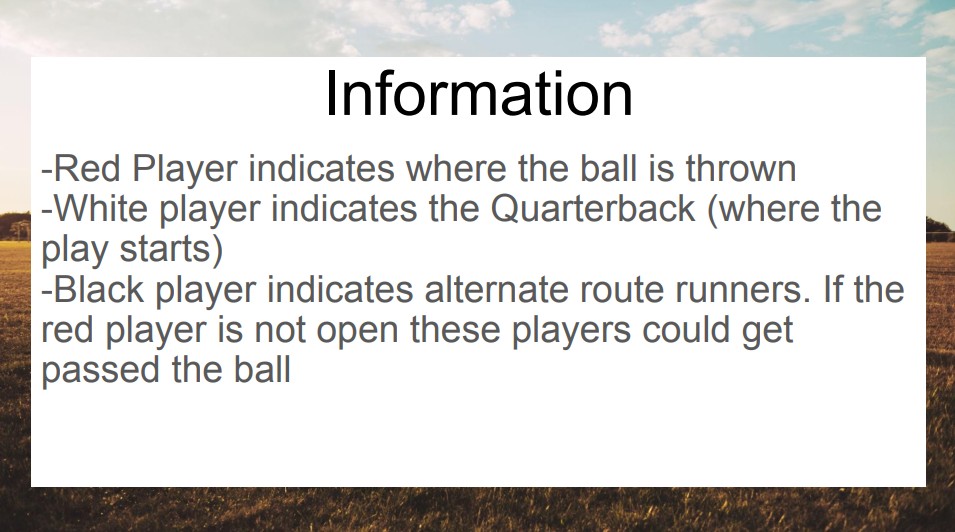 Information

-Red Player indicates where the ball is thrown
-White player indicates the Quarterback (where the play starts)
-Black player indicates alternate route runners. If the red player is not open these players could get passed the ball